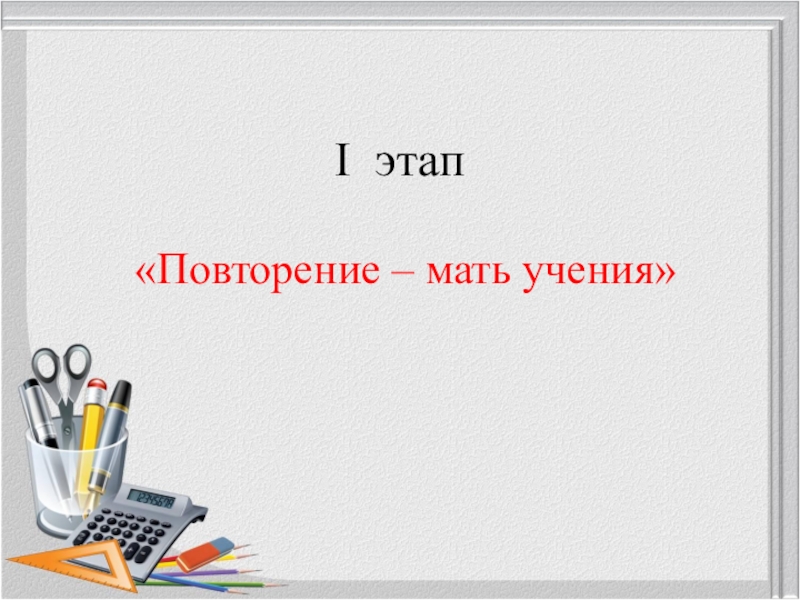 I этап

«Повторение – мать учения»

12345678